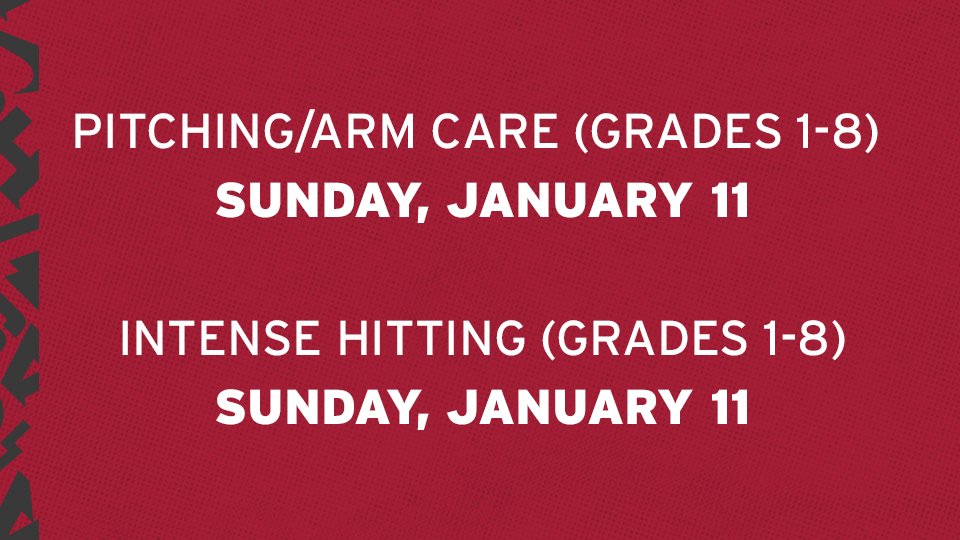 PITCHING/ARM CARE (GRADES 1-8)
SUNDAY, JANUARY 11

INTENSE HITTING (GRADES 1-8)
SUNDAY, JANUARY 11